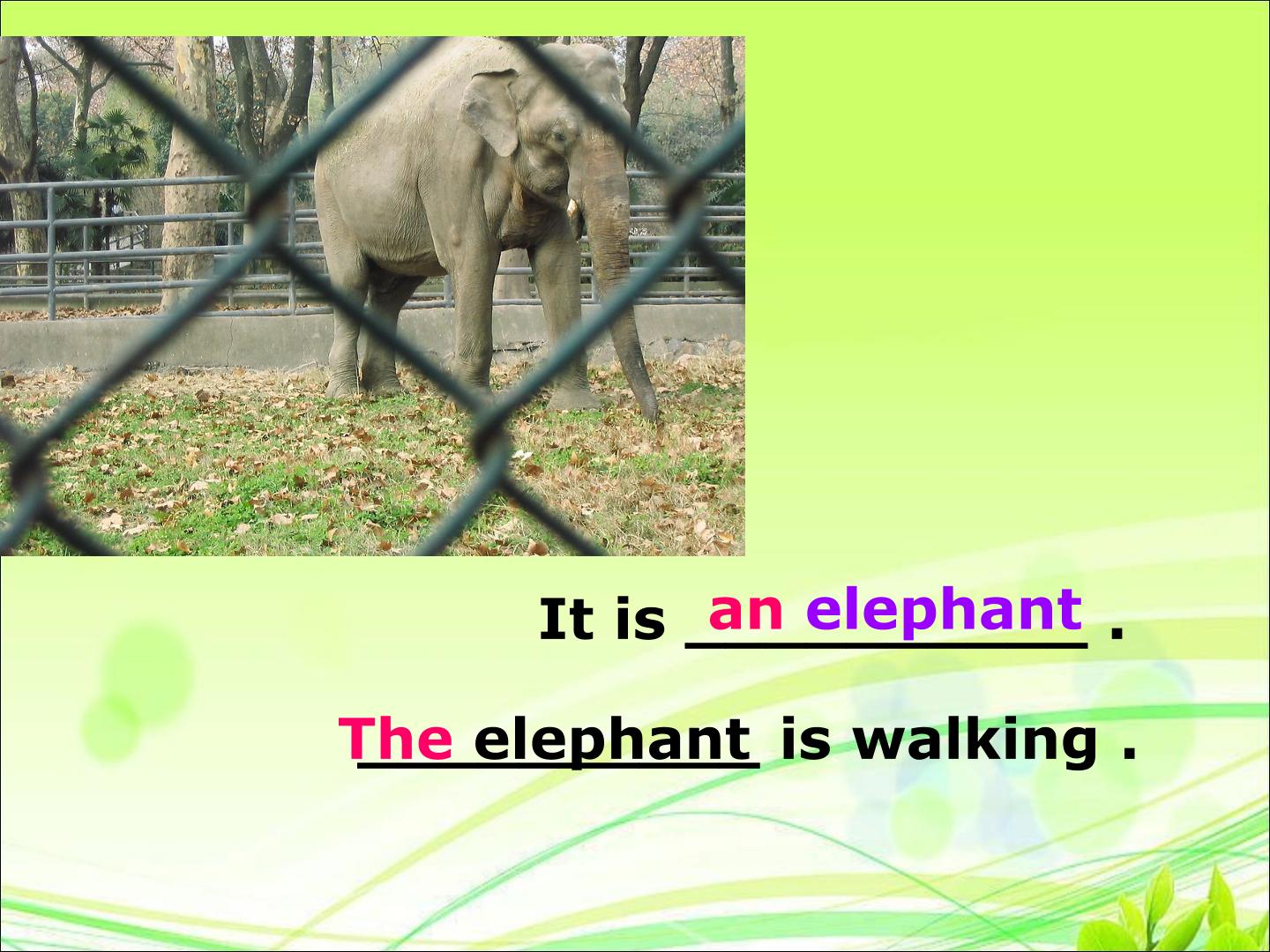 It is an elephant .

The elephant is walking .